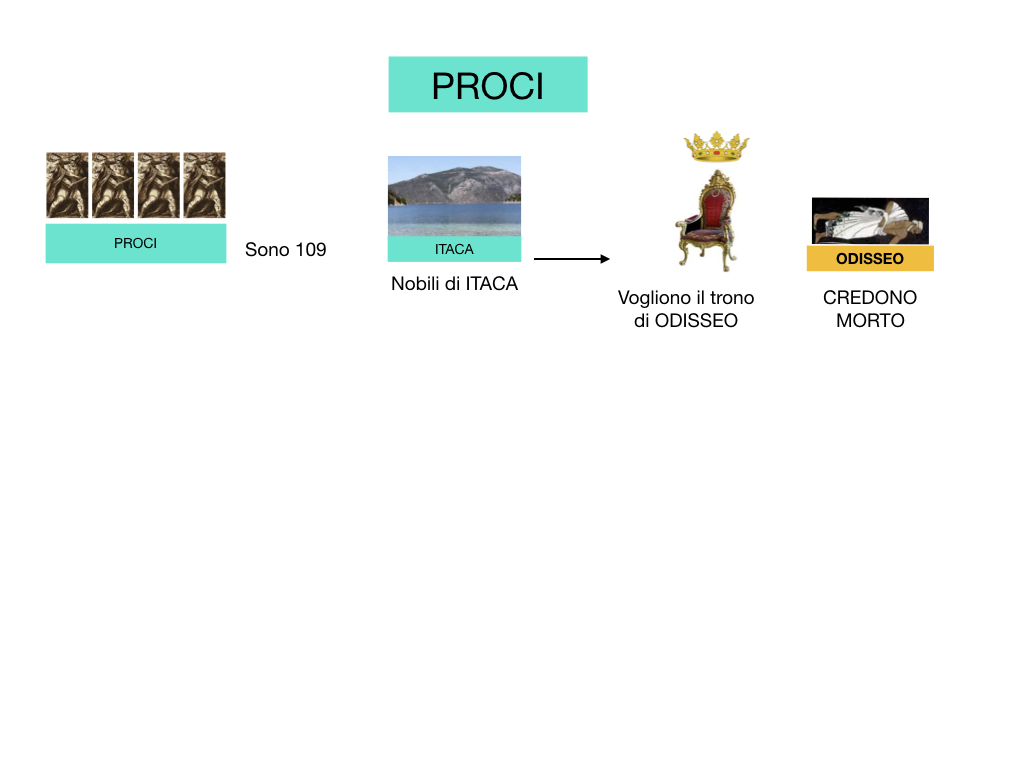 PROCI

PROCI

Sono 109

ITACA

Nobili di ITACA

Vogliono il trono di ODISSEO

ODISSEO

CREDONO MORTO